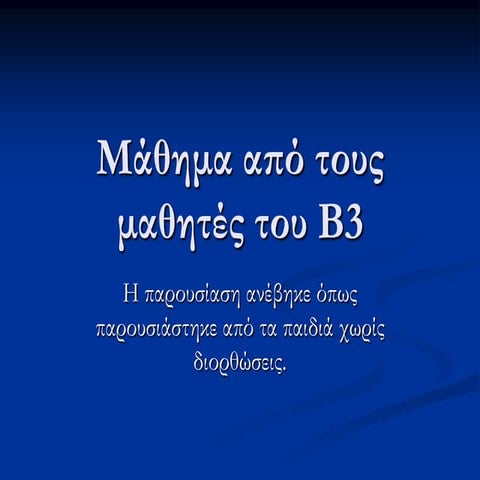 Μάθημα από τους μαθητές του Β3

Η παρουσίαση ανέβηκε όπως παρουσιάστηκε από τα παιδιά χωρίς διορθώσεις.